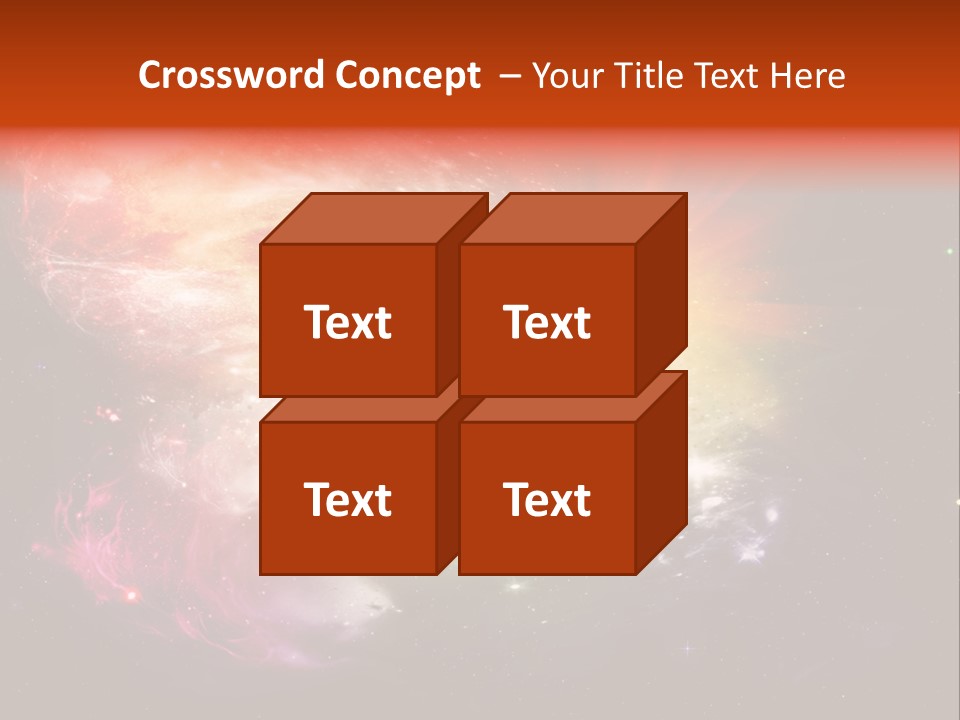 Crossword Concept – Your Title Text Here

Text

Text

Text

Text